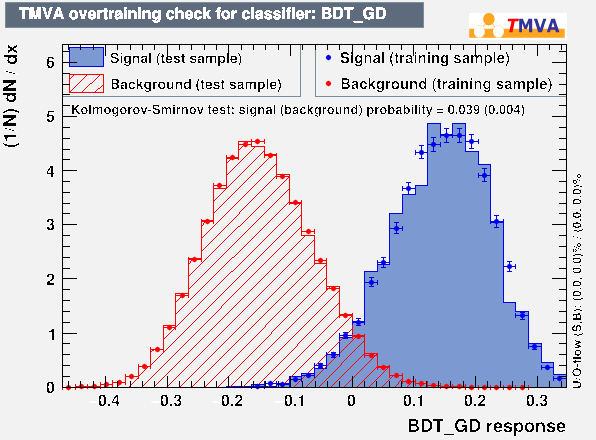 TMVA overtraining check for classifier: BDT_GD

TMVA

Signal (test sample)

Background (test sample)

Signal (training sample)

Background (training sample)

Kolmogorov-Smirnov test: signal (background) probability = 0.039 (0.004)

(1/N) dN / dx

6
5
4
3
2
1
0

-0.4 -0.3 -0.2 -0.1 0 0.1 0.2 0.3

BDT_GD response

U/O-flow (S,B): (0.0, 0.0)% / (0.0, 0.0)%